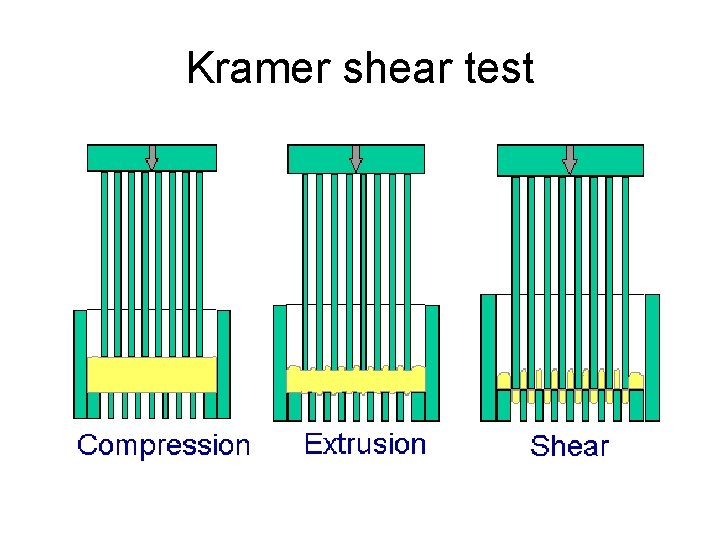 Kramer shear test

Compression

Extrusion

Shear